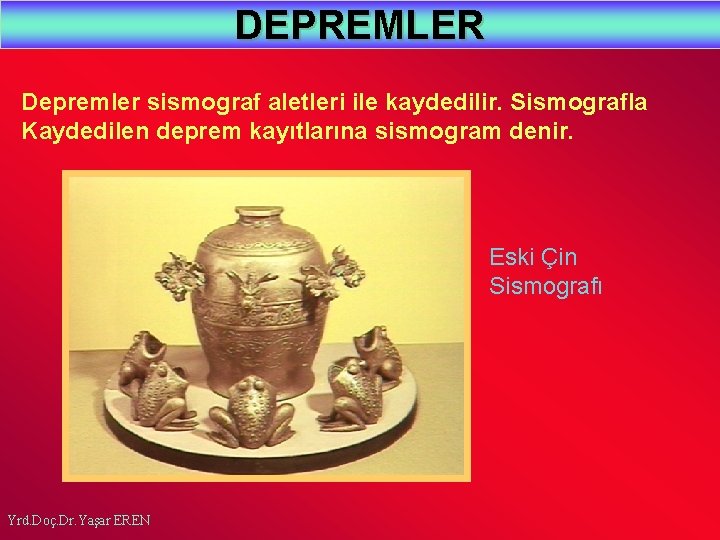 DEPREMLER

Depremler sismograf aletleri ile kaydedilir. Sismografla Kaydedilen deprem kayıtlarına sismogram denir.

Eski Çin Sismografı

Yrd.Doç.Dr. Yaşar EREN